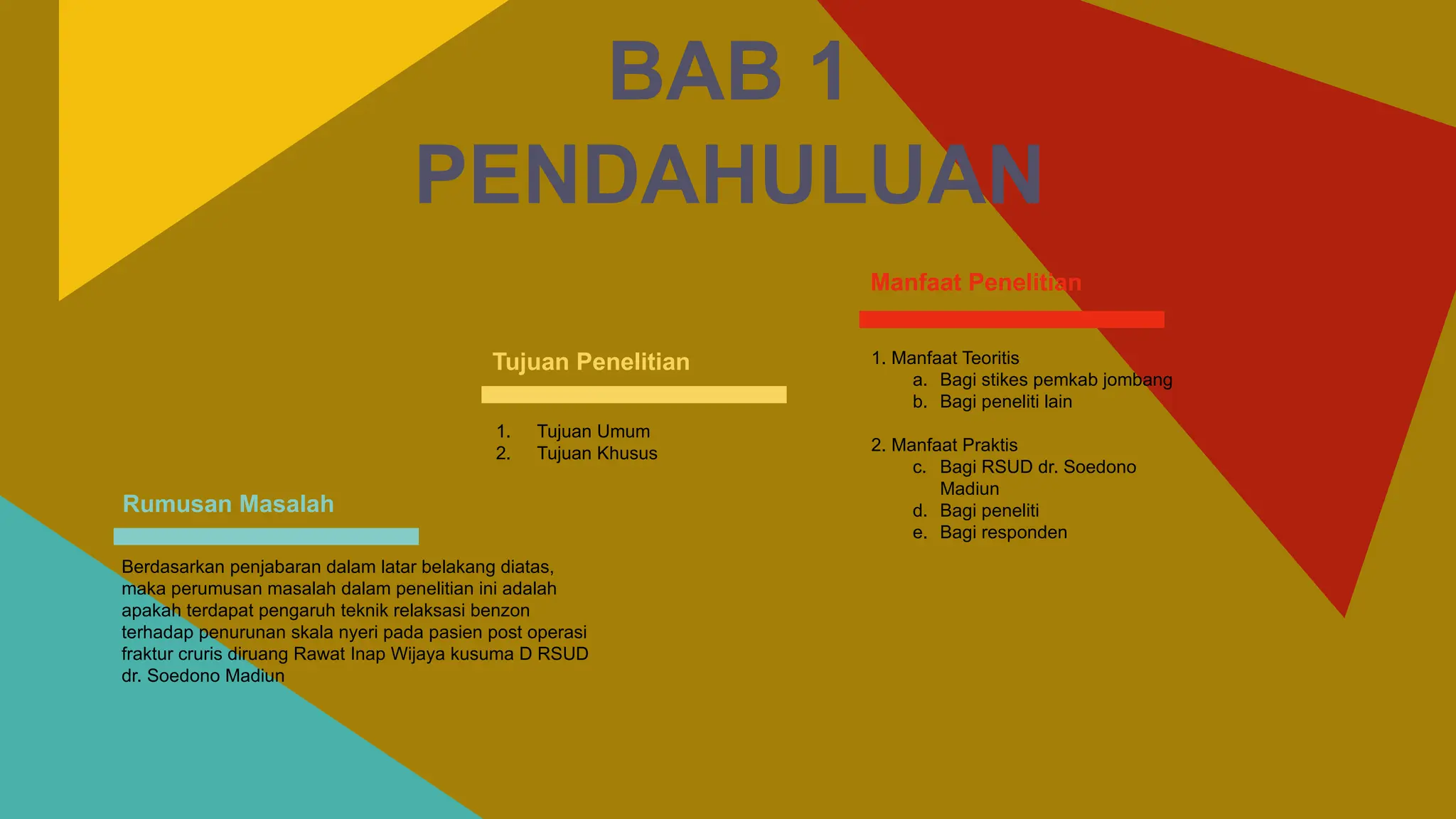 BAB 1
PENDAHULUAN

Rumusan Masalah

Berdasarkan penjabaran dalam latar belakang diatas, maka perumusan masalah dalam penelitian ini adalah apakah terdapat pengaruh teknik relaksasi benzon terhadap penurunan skala nyeri pada pasien post operasi fraktur cruris diruang Rawat Inap Wijaya kusuma D RSUD dr. Soedono Madiun

Tujuan Penelitian

1. Tujuan Umum
2. Tujuan Khusus

Manfaat Penelitian

1. Manfaat Teoritis
a. Bagi stikes pemkab jombang
b. Bagi peneliti lain

2. Manfaat Praktis
c. Bagi RSUD dr. Soedono Madiun
d. Bagi peneliti
e. Bagi responden